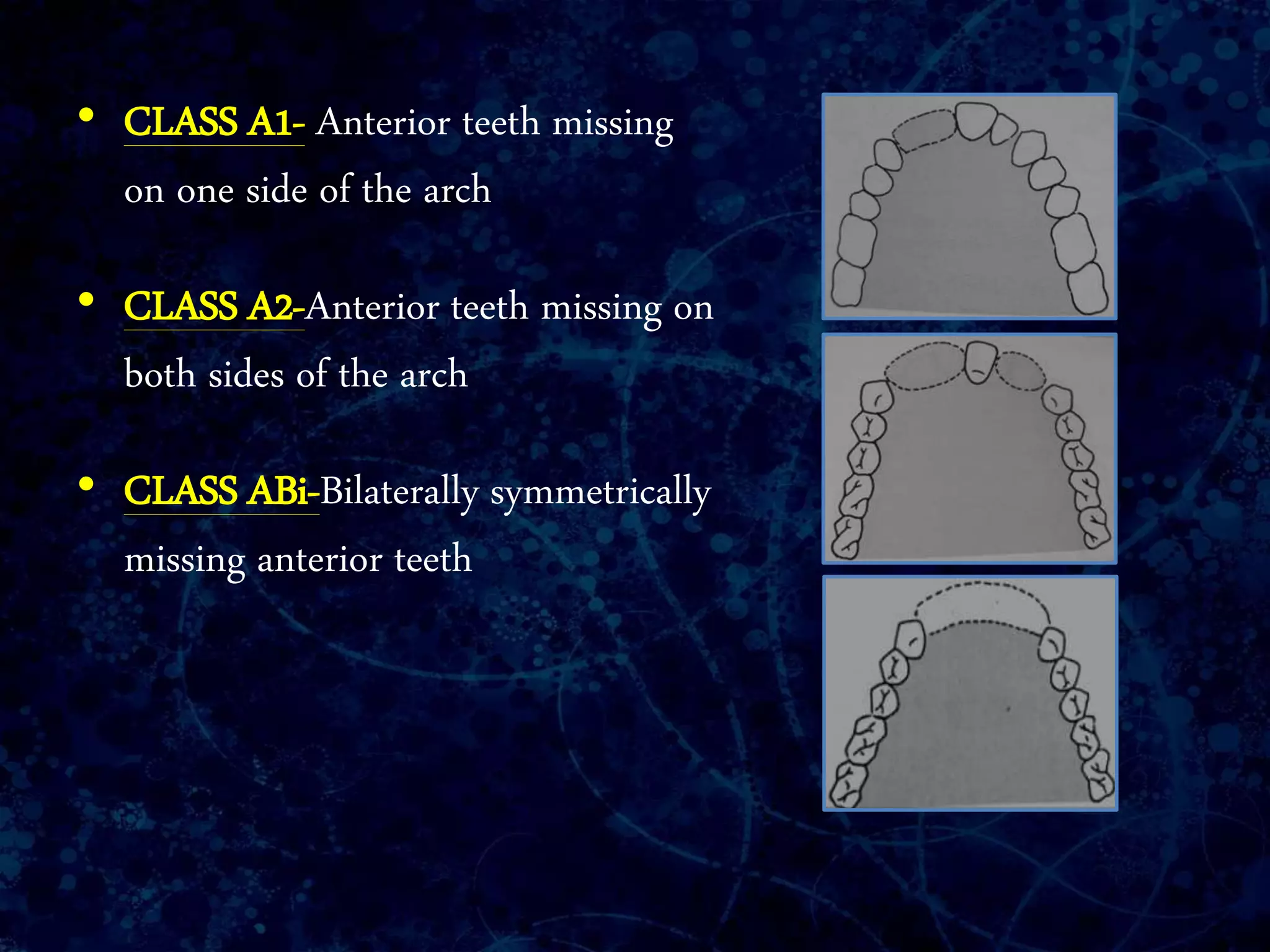 • CLASS A1- Anterior teeth missing on one side of the arch

• CLASS A2-Anterior teeth missing on both sides of the arch

• CLASS ABi-Bilaterally symmetrically missing anterior teeth